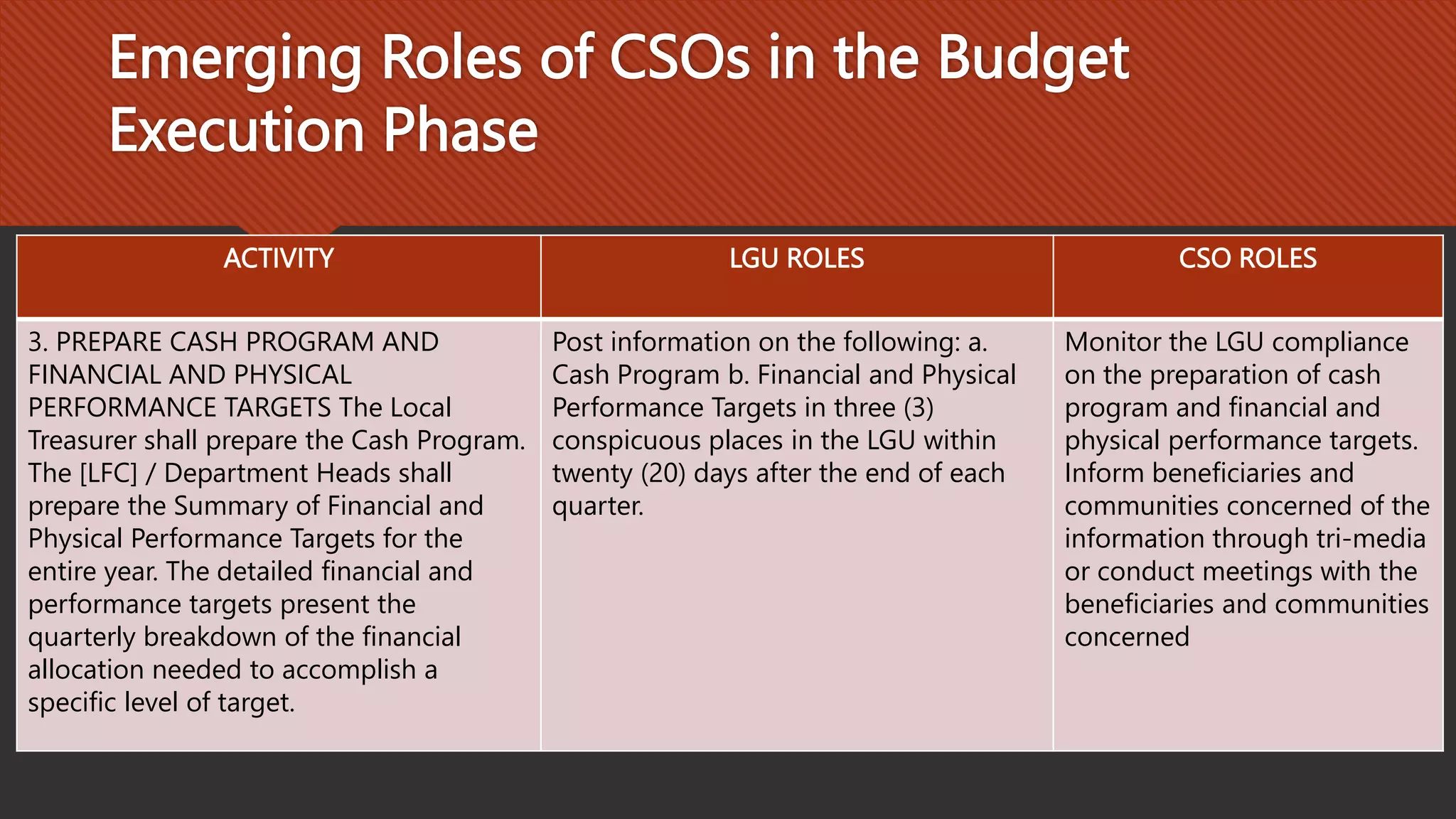 Emerging Roles of CSOs in the Budget Execution Phase

| ACTIVITY | LGU ROLES | CSO ROLES |
|---|---|---|
| 3. PREPARE CASH PROGRAM AND FINANCIAL AND PHYSICAL PERFORMANCE TARGETS The Local Treasurer shall prepare the Cash Program. The [LFC] / Department Heads shall prepare the Summary of Financial and Physical Performance Targets for the entire year. The detailed financial and performance targets present the quarterly breakdown of the financial allocation needed to accomplish a specific level of target. | Post information on the following: a. Cash Program b. Financial and Physical Performance Targets in three (3) conspicuous places in the LGU within twenty (20) days after the end of each quarter. | Monitor the LGU compliance on the preparation of cash program and financial and physical performance targets. Inform beneficiaries and communities concerned of the information through tri-media or conduct meetings with the beneficiaries and communities concerned |